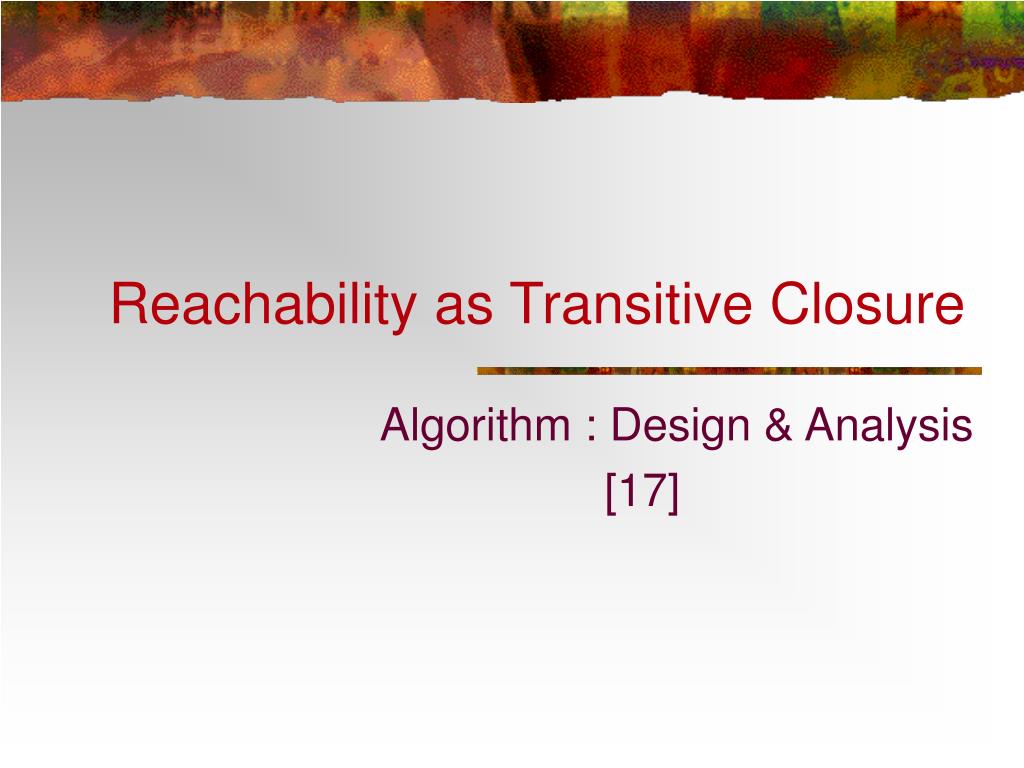 Reachability as Transitive Closure

Algorithm : Design & Analysis
[17]